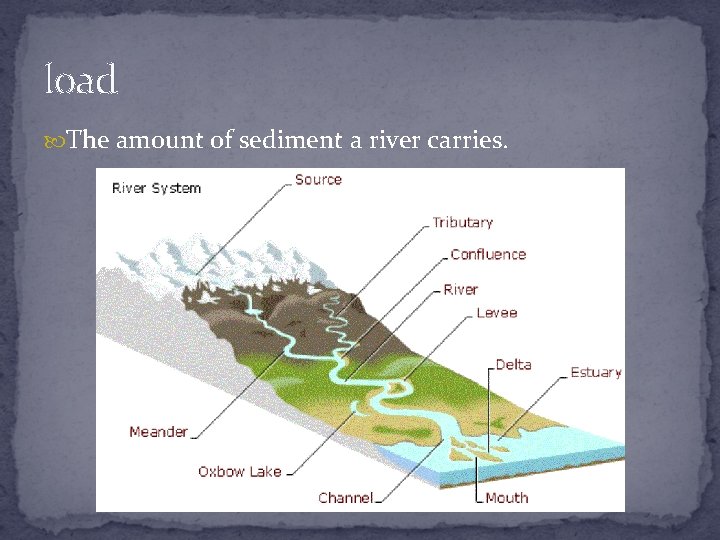 load

The amount of sediment a river carries.

River System

Source

Tributary

Confluence

River

Levee

Delta

Estuary

Meander

Oxbow Lake

Channel

Mouth